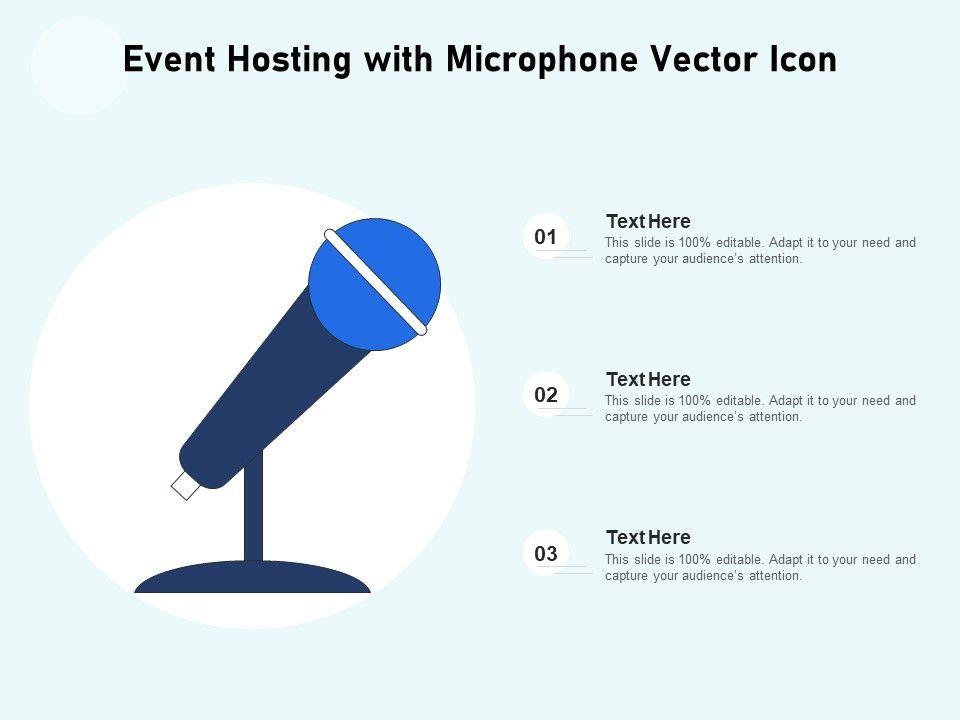 Event Hosting with Microphone Vector Icon

01

Text Here

This slide is 100% editable. Adapt it to your need and capture your audience's attention.

02

Text Here

This slide is 100% editable. Adapt it to your need and capture your audience's attention.

03

Text Here

This slide is 100% editable. Adapt it to your need and capture your audience's attention.